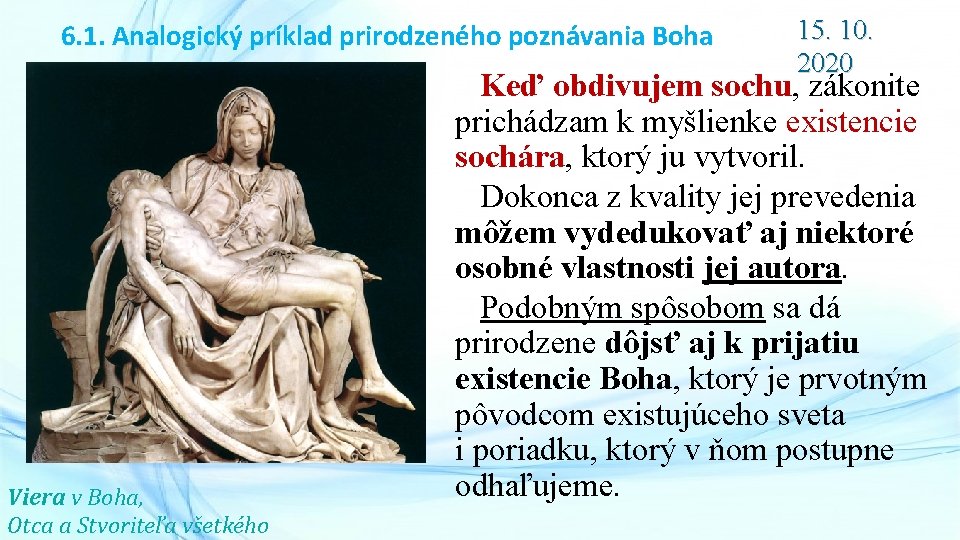 6.1. Analogický príklad prirodzeného poznávania Boha

15. 10. 2020

Keď obdivujem sochu, zákonite prichádzam k myšlienke existencie sochára, ktorý ju vytvoril.

Dokonca z kvality jej prevedenia môžem vydedukovať aj niektoré osobné vlastnosti jej autora.

Podobným spôsobom sa dá prirodzene dôjsť aj k prijatiu existencie Boha, ktorý je prvotným pôvodcom existujúceho sveta i poriadku, ktorý v ňom postupne odhaľujeme.

Viera v Boha, Otca a Stvoriteľa všetkého